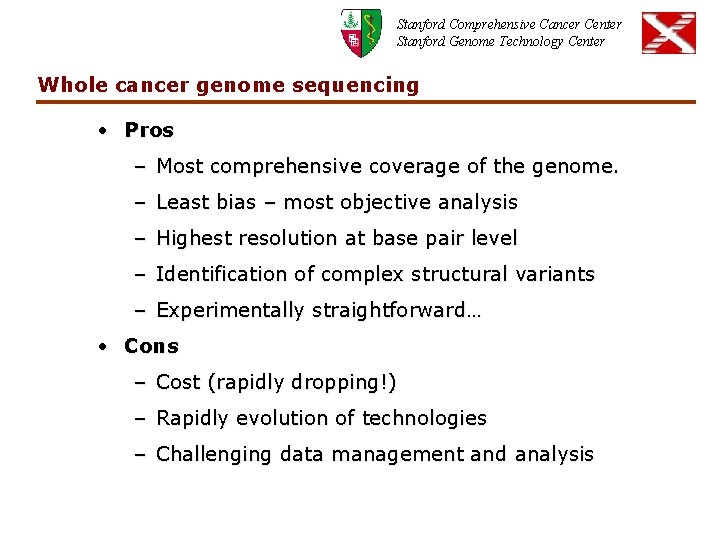 Stanford Comprehensive Cancer Center
Stanford Genome Technology Center

Whole cancer genome sequencing

• Pros
– Most comprehensive coverage of the genome.
– Least bias – most objective analysis
– Highest resolution at base pair level
– Identification of complex structural variants
– Experimentally straightforward…

• Cons
– Cost (rapidly dropping!)
– Rapidly evolution of technologies
– Challenging data management and analysis